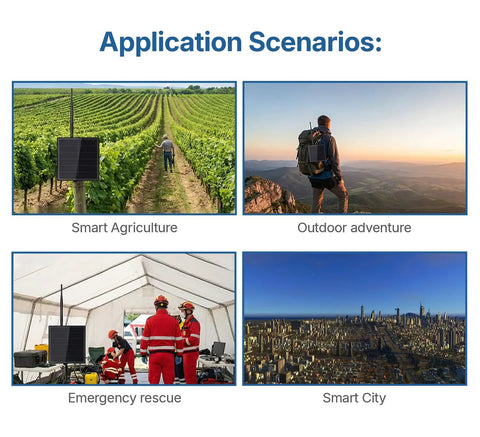 Application Scenarios:

Smart Agriculture

Outdoor adventure

Emergency rescue

Smart City